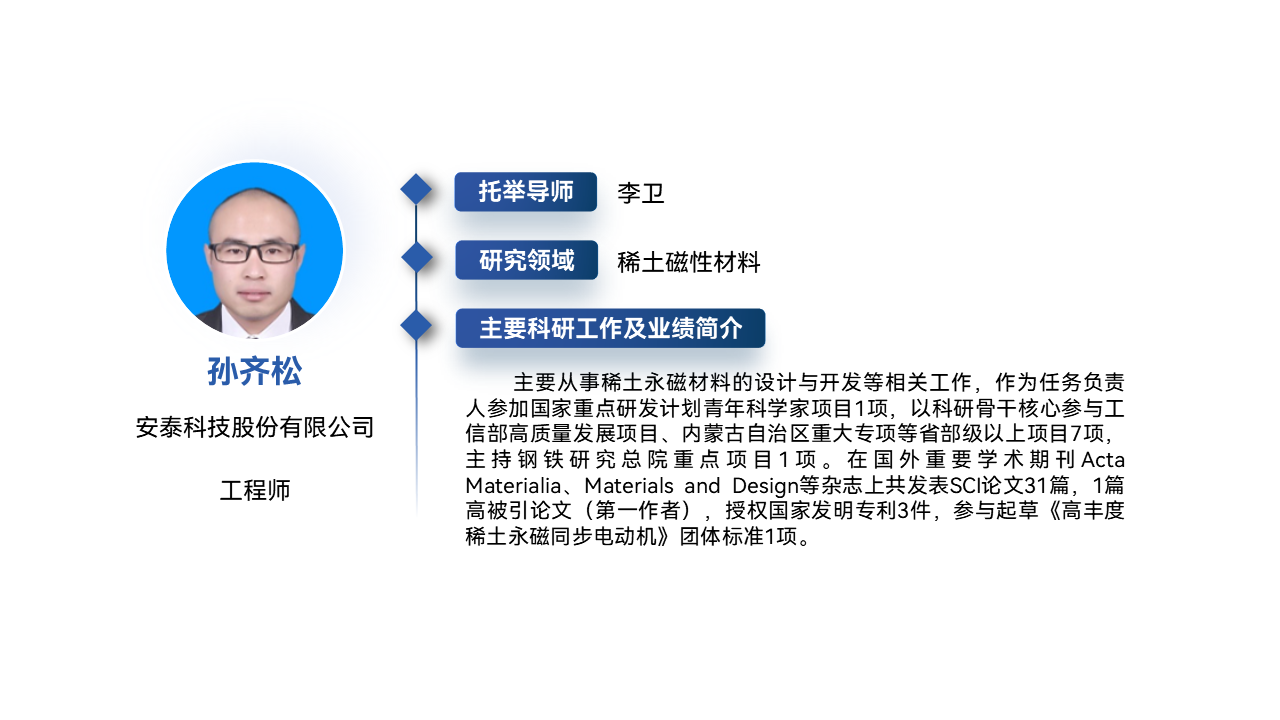 孙齐松

安泰科技股份有限公司

工程师

托举导师 李卫

研究领域 稀土磁性材料

主要科研工作及业绩简介

主要从事稀土永磁材料的设计与开发等相关工作，作为任务负责人参加国家重点研发计划青年科学家项目1项，以科研骨干核心参与工信部高质量发展项目、内蒙古自治区重大专项等省部级以上项目7项，主持钢铁研究总院重点项目1项。在国外重要学术期刊Acta Materialia、Materials and Design等杂志上共发表SCI论文31篇，1篇高被引论文（第一作者），授权国家发明专利3件，参与起草《高丰度稀土永磁同步电动机》团体标准1项。